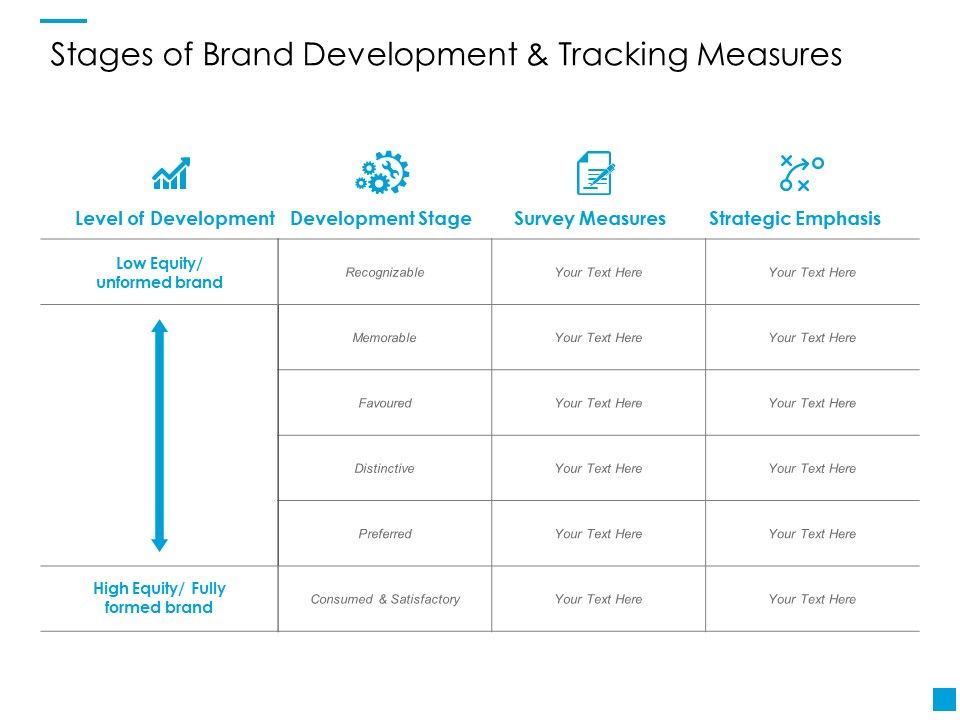 Stages of Brand Development & Tracking Measures

| Level of Development | Development Stage | Survey Measures | Strategic Emphasis |
|---|---|---|---|
| Low Equity/ unformed brand | Recognizable | Your Text Here | Your Text Here |
| | Memorable | Your Text Here | Your Text Here |
| | Favoured | Your Text Here | Your Text Here |
| | Distinctive | Your Text Here | Your Text Here |
| | Preferred | Your Text Here | Your Text Here |
| High Equity/ Fully formed brand | Consumed & Satisfactory | Your Text Here | Your Text Here |